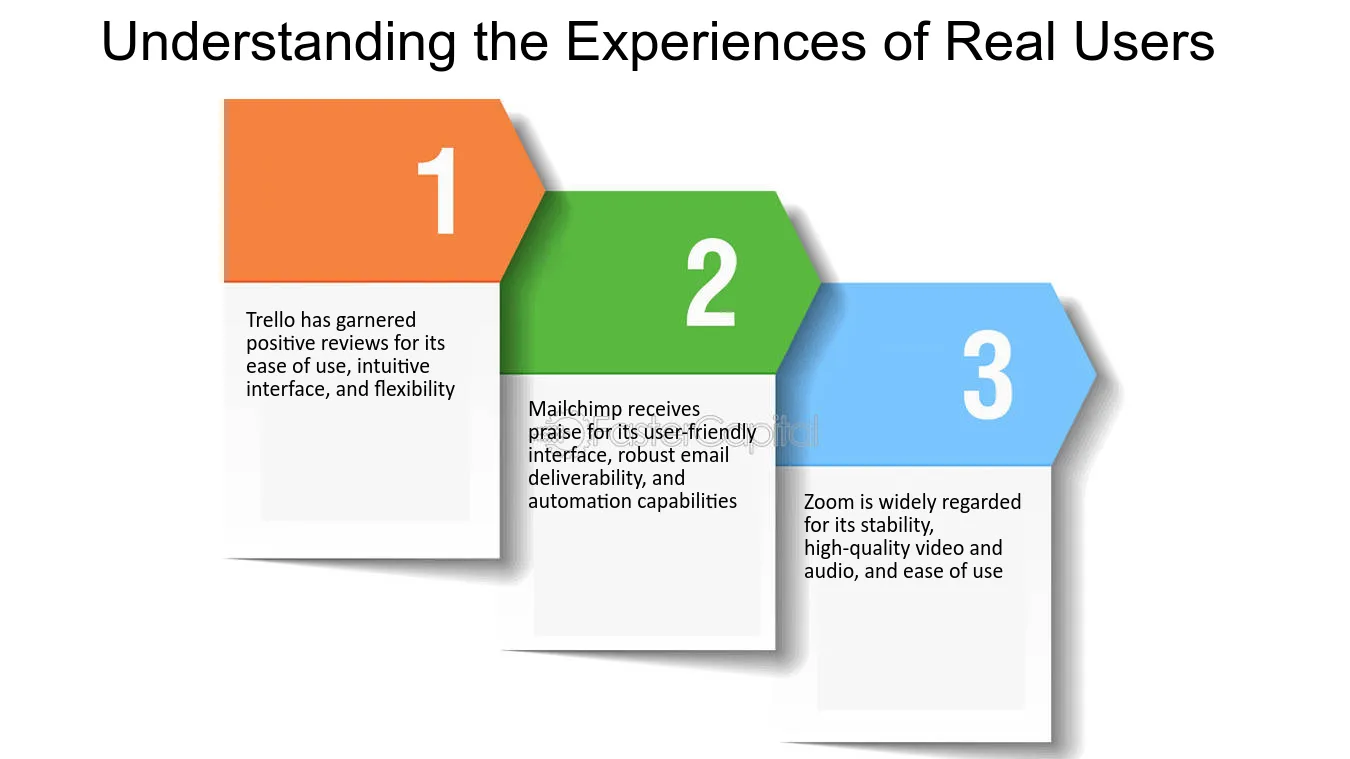 Understanding the Experiences of Real Users

1

Trello has garnered positive reviews for its ease of use, intuitive interface, and flexibility

2

Mailchimp receives praise for its user-friendly interface, robust email deliverability, and automation capabilities

3

Zoom is widely regarded for its stability, high-quality video and audio, and ease of use

FasterCapital